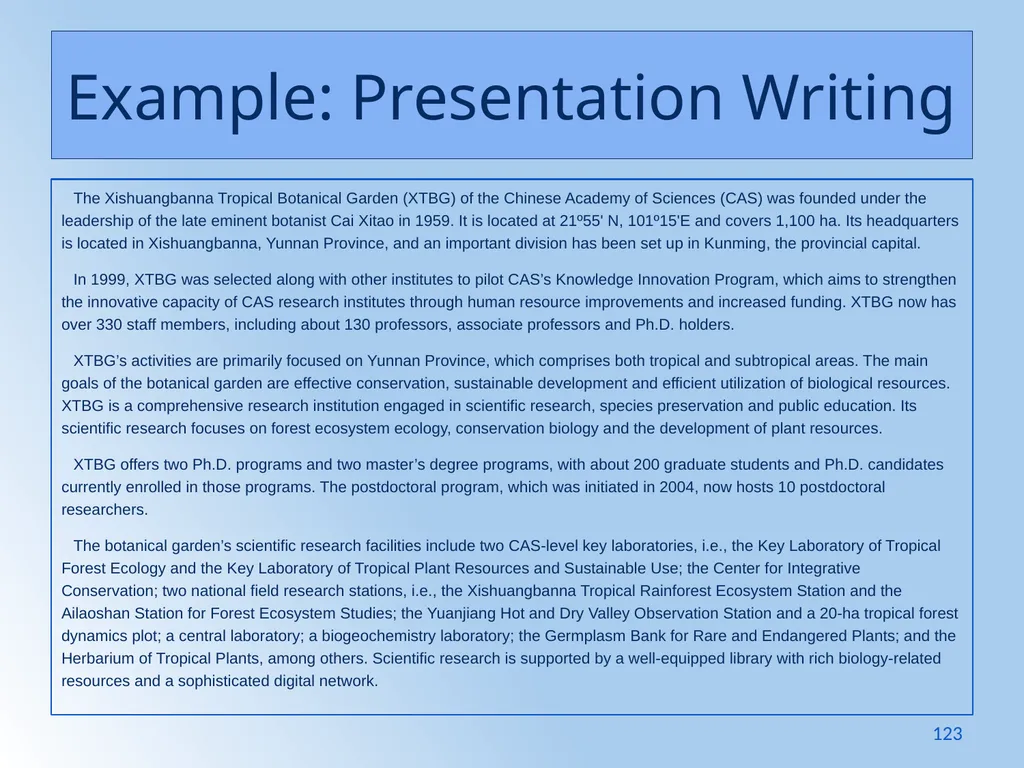 Example: Presentation Writing

The Xishuangbanna Tropical Botanical Garden (XTBG) of the Chinese Academy of Sciences (CAS) was founded under the leadership of the late eminent botanist Cai Xitao in 1959. It is located at 21º55' N, 101º15'E and covers 1,100 ha. Its headquarters is located in Xishuangbanna, Yunnan Province, and an important division has been set up in Kunming, the provincial capital.

In 1999, XTBG was selected along with other institutes to pilot CAS's Knowledge Innovation Program, which aims to strengthen the innovative capacity of CAS research institutes through human resource improvements and increased funding. XTBG now has over 330 staff members, including about 130 professors, associate professors and Ph.D. holders.

XTBG's activities are primarily focused on Yunnan Province, which comprises both tropical and subtropical areas. The main goals of the botanical garden are effective conservation, sustainable development and efficient utilization of biological resources. XTBG is a comprehensive research institution engaged in scientific research, species preservation and public education. Its scientific research focuses on forest ecosystem ecology, conservation biology and the development of plant resources.

XTBG offers two Ph.D. programs and two master's degree programs, with about 200 graduate students and Ph.D. candidates currently enrolled in those programs. The postdoctoral program, which was initiated in 2004, now hosts 10 postdoctoral researchers.

The botanical garden's scientific research facilities include two CAS-level key laboratories, i.e., the Key Laboratory of Tropical Forest Ecology and the Key Laboratory of Tropical Plant Resources and Sustainable Use; the Center for Integrative Conservation; two national field research stations, i.e., the Xishuangbanna Tropical Rainforest Ecosystem Station and the Ailaoshan Station for Forest Ecosystem Studies; the Yuanjiang Hot and Dry Valley Observation Station and a 20-ha tropical forest dynamics plot; a central laboratory; a biogeochemistry laboratory; the Germplasm Bank for Rare and Endangered Plants; and the Herbarium of Tropical Plants, among others. Scientific research is supported by a well-equipped library with rich biology-related resources and a sophisticated digital network.

123